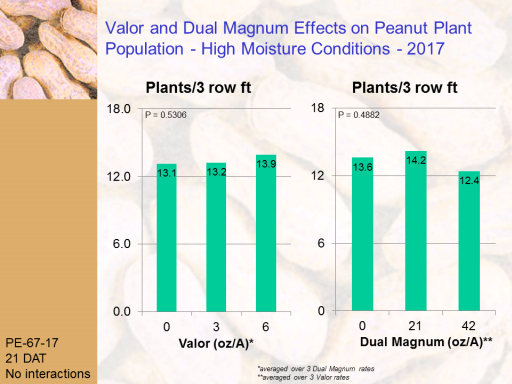 Valor and Dual Magnum Effects on Peanut Plant Population - High Moisture Conditions - 2017

Plants/3 row ft

P = 0.5306

18.0
12.0
6.0
0.0

13.1
13.2
13.9

0
3
6

Valor (oz/A)*

Plants/3 row ft

P = 0.4882

18
12
6
0

13.6
14.2
12.4

0
21
42

Dual Magnum (oz/A)**

PE-67-17
21 DAT
No interactions

*averaged over 3 Dual Magnum rates
**averaged over 3 Valor rates